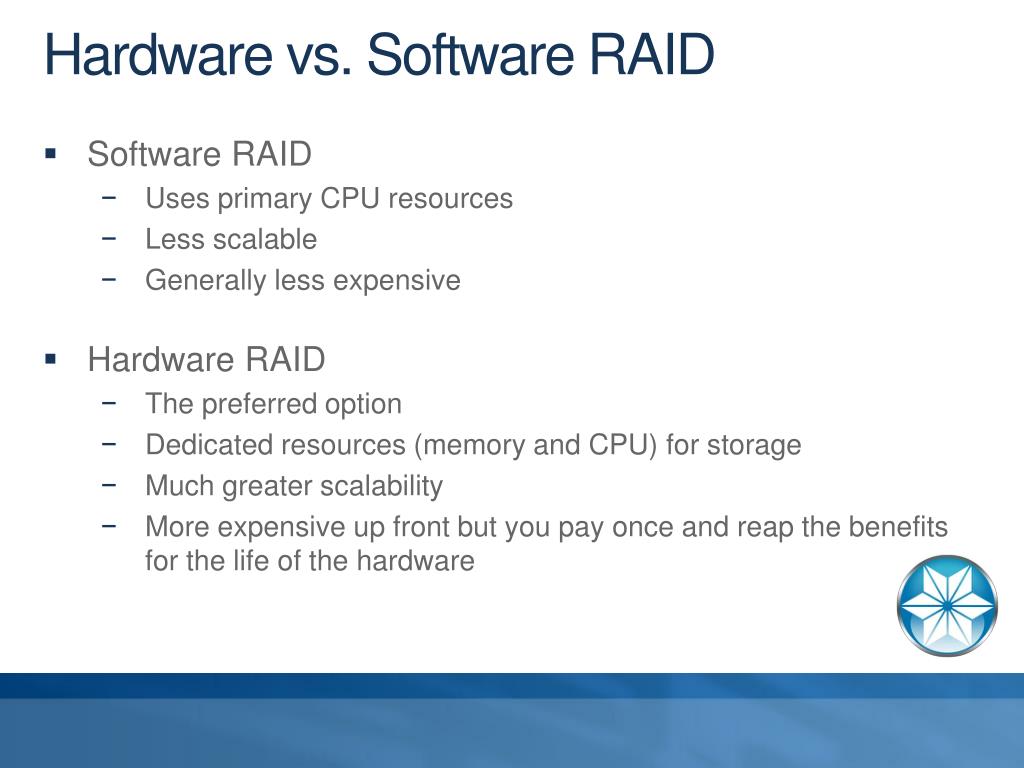 Hardware vs. Software RAID

▪ Software RAID
− Uses primary CPU resources
− Less scalable
− Generally less expensive

▪ Hardware RAID
− The preferred option
− Dedicated resources (memory and CPU) for storage
− Much greater scalability
− More expensive up front but you pay once and reap the benefits for the life of the hardware